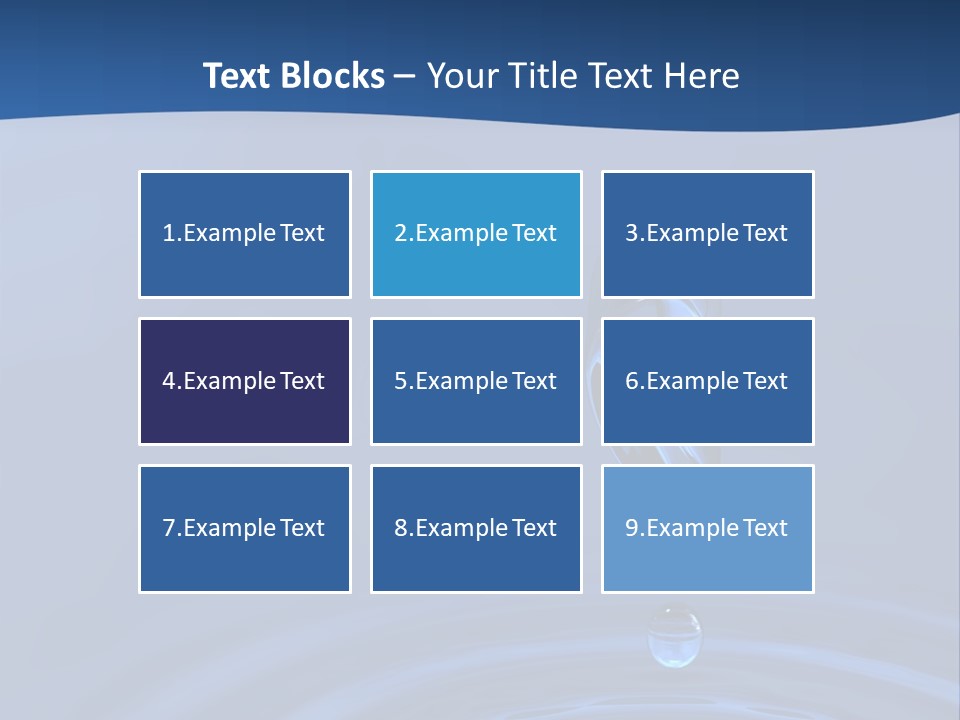 Text Blocks – Your Title Text Here

1.Example Text

2.Example Text

3.Example Text

4.Example Text

5.Example Text

6.Example Text

7.Example Text

8.Example Text

9.Example Text